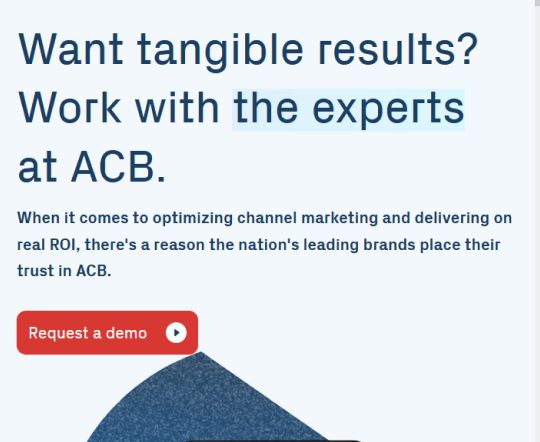 Want tangible results? Work with the experts at ACB.

When it comes to optimizing channel marketing and delivering on real ROI, there's a reason the nation's leading brands place their trust in ACB.

Request a demo